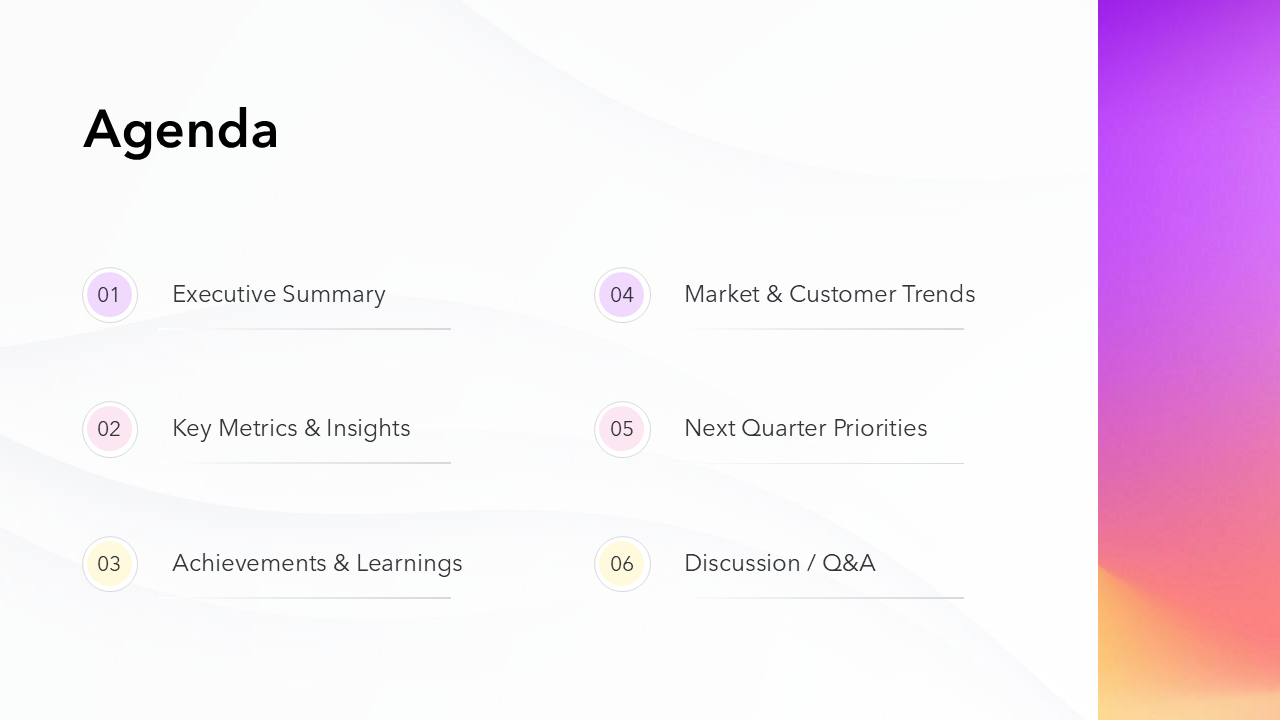 Agenda

01 Executive Summary

02 Key Metrics & Insights

03 Achievements & Learnings

04 Market & Customer Trends

05 Next Quarter Priorities

06 Discussion / Q&A